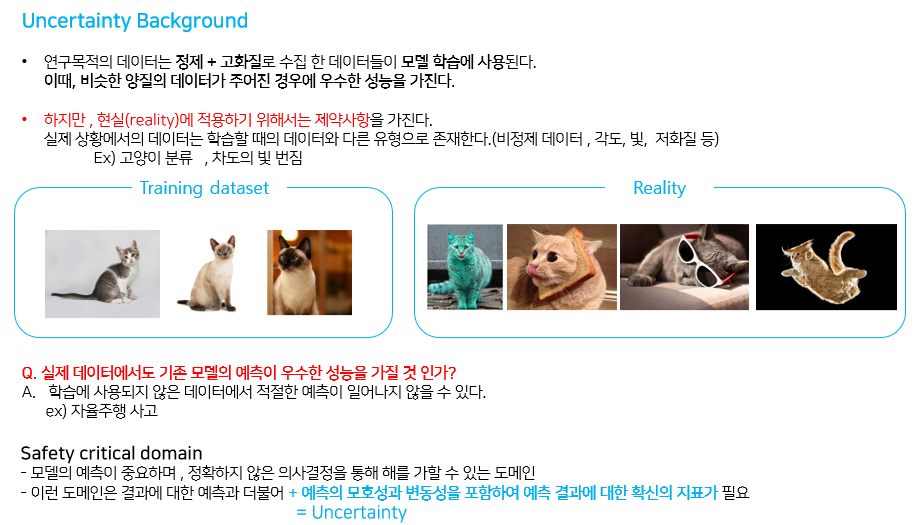 Uncertainty Background

• 연구목적의 데이터는 정제 + 고화질로 수집 한 데이터들이 모델 학습에 사용된다. 이때, 비슷한 양질의 데이터가 주어진 경우에 우수한 성능을 가진다.

• 하지만 , 현실(reality)에 적용하기 위해서는 제약사항을 가진다. 실제 상황에서의 데이터는 학습할 때의 데이터와 다른 유형으로 존재한다.(비정제 데이터 , 각도, 빛, 저화질 등)
Ex) 고양이 분류 , 차도의 빛 번짐

Training dataset

Reality

Q. 실제 데이터에서도 기존 모델의 예측이 우수한 성능을 가질 것 인가?
A. 학습에 사용되지 않은 데이터에서 적절한 예측이 일어나지 않을 수 있다.
ex) 자율주행 사고

Safety critical domain
- 모델의 예측이 중요하며 , 정확하지 않은 의사결정을 통해 해를 가할 수 있는 도메인
- 이런 도메인은 결과에 대한 예측과 더불어 + 예측의 모호성과 변동성을 포함하여 예측 결과에 대한 확신의 지표가 필요
= Uncertainty